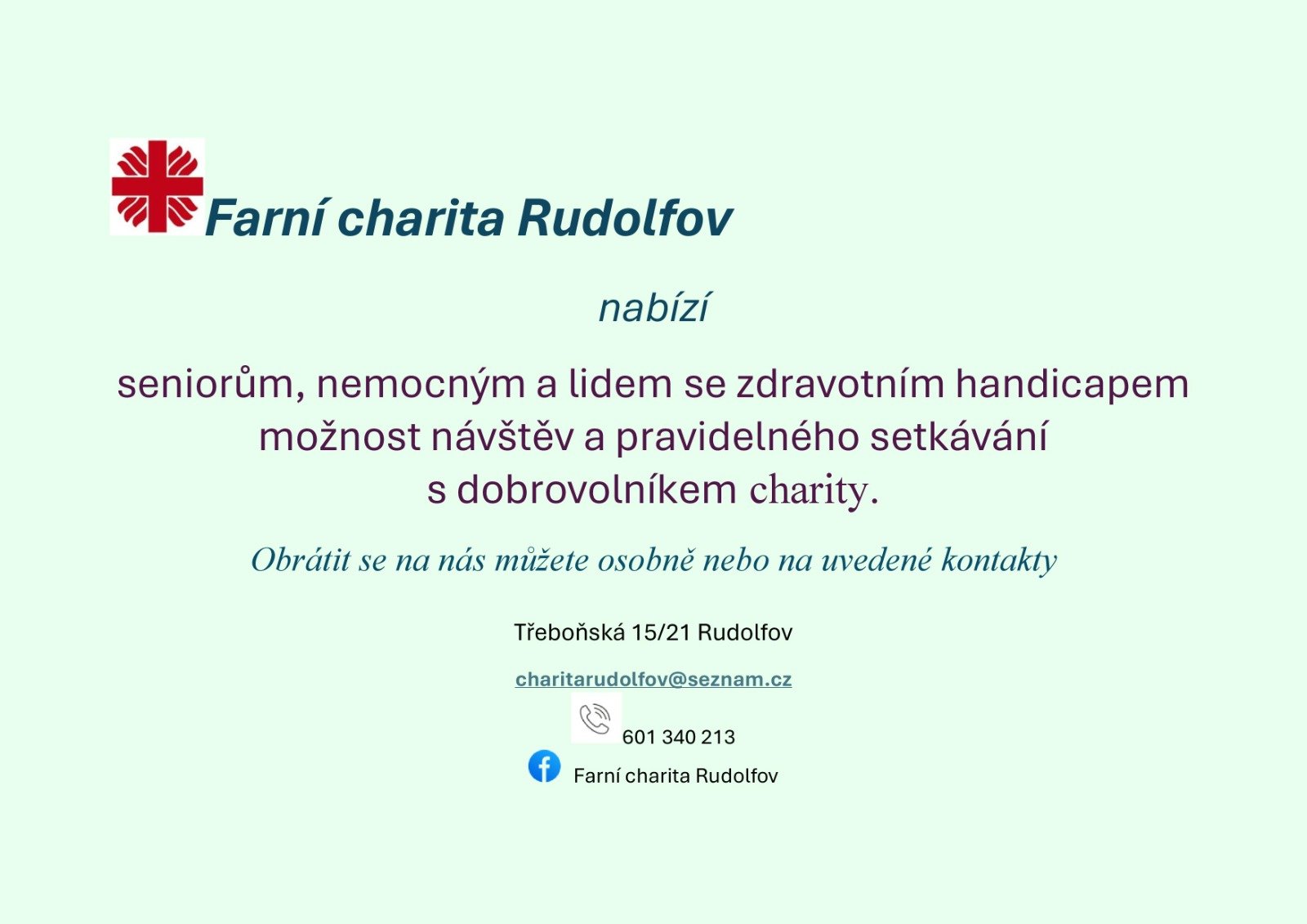 Farní charita Rudolfov

nabízí

seniorům, nemocným a lidem se zdravotním handicapem možnost návštěv a pravidelného setkávání s dobrovolníkem charity.

Obrátit se na nás můžete osobně nebo na uvedené kontakty

Třeboňská 15/21 Rudolfov

charitarudolfov@seznam.cz

601 340 213

Farní charita Rudolfov